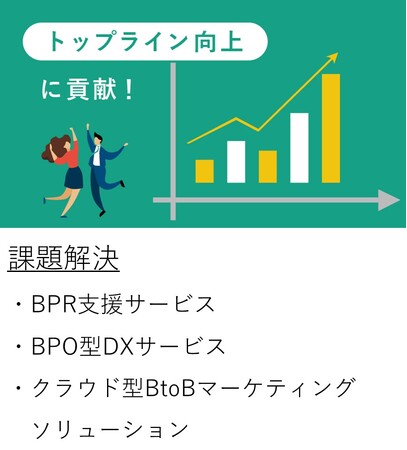 トップライン向上

に貢献！

課題解決

・BPR支援サービス

・BPO型DXサービス

・クラウド型BtoBマーケティングソリューション